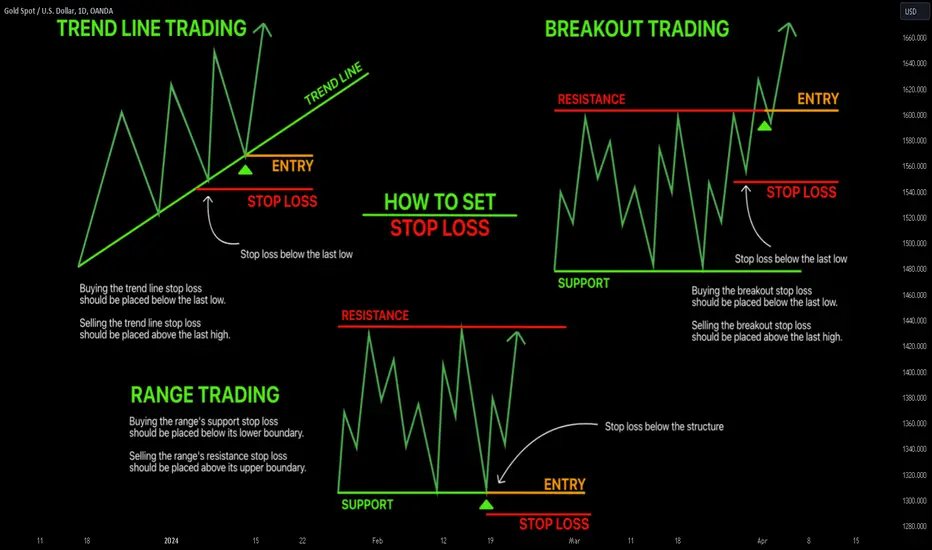 Gold Spot / U.S. Dollar, 1D, OANDA

USD

TREND LINE TRADING

TREND LINE

ENTRY

STOP LOSS

Stop loss below the last low

Buying the trend line stop loss should be placed below the last low.

Selling the trend line stop loss should be placed above the last high.

HOW TO SET
STOP LOSS

BREAKOUT TRADING

RESISTANCE

ENTRY

STOP LOSS

Stop loss below the last low

SUPPORT

Buying the breakout stop loss should be placed below the last low.

Selling the breakout stop loss should be placed above the last high.

RESISTANCE

RANGE TRADING

Buying the range's support stop loss should be placed below its lower boundary.

Selling the range's resistance stop loss should be placed above its upper boundary.

Stop loss below the structure

ENTRY

SUPPORT

STOP LOSS

1660.000
1640.000
1620.000
1600.000
1580.000
1560.000
1540.000
1520.000
1500.000
1480.000
1460.000
1440.000
1420.000
1400.000
1380.000
1360.000
1340.000
1320.000
1300.000
1280.000

11 18 2024 15 22 Feb 12 19 Mar 11 18 Apr 8 15